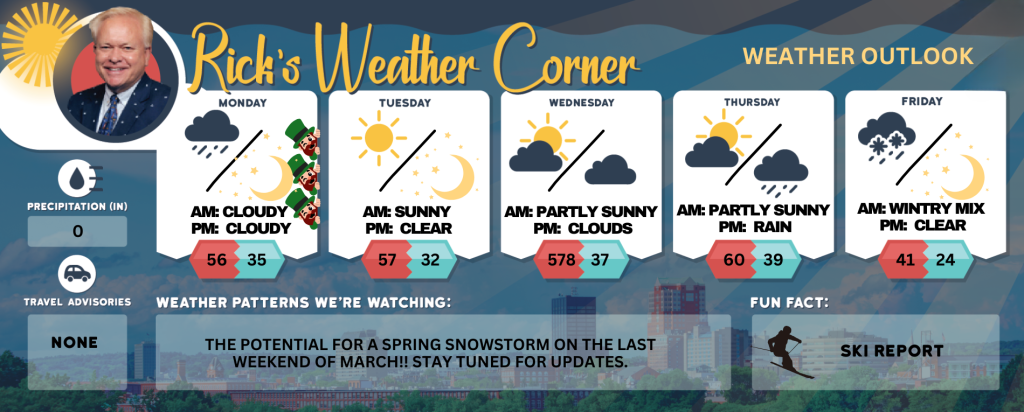 Rick's Weather Corner

WEATHER OUTLOOK

MONDAY
AM: CLOUDY
PM: CLOUDY
56 35

TUESDAY
AM: SUNNY
PM: CLEAR
57 32

WEDNESDAY
AM: PARTLY SUNNY
PM: CLOUDS
578 37

THURSDAY
AM: PARTLY SUNNY
PM: RAIN
60 39

FRIDAY
AM: WINTRY MIX
PM: CLEAR
41 24

PRECIPITATION (IN)
0

TRAVEL ADVISORIES
NONE

WEATHER PATTERNS WE'RE WATCHING:
THE POTENTIAL FOR A SPRING SNOWSTORM ON THE LAST WEEKEND OF MARCH!! STAY TUNED FOR UPDATES.

FUN FACT:
SKI REPORT